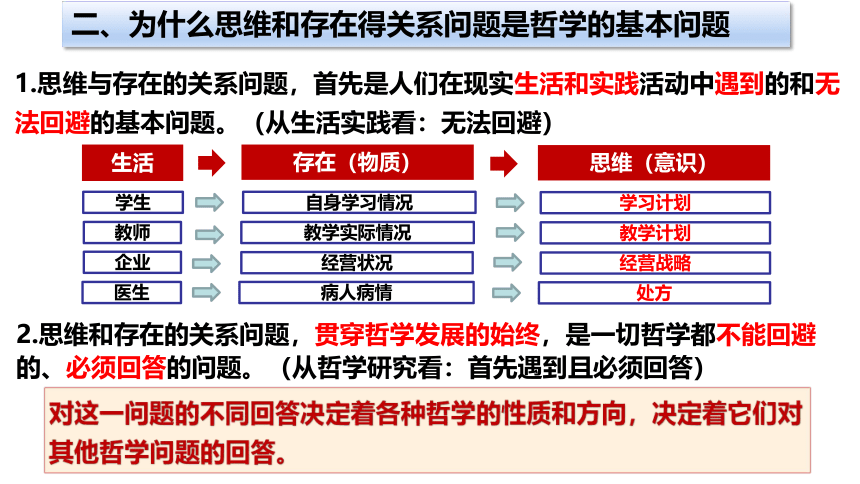 二、为什么思维和存在得关系问题是哲学的基本问题

1.思维与存在的关系问题，首先是人们在现实生活和实践活动中遇到的和无法回避的基本问题。（从生活实践看：无法回避）

| 生活 | 存在（物质） | 思维（意识） |
|---|---|---|
| 学生 | 自身学习情况 | 学习计划 |
| 教师 | 教学实际情况 | 教学计划 |
| 企业 | 经营状况 | 经营战略 |
| 医生 | 病人病情 | 处方 |

2.思维和存在的关系问题，贯穿哲学发展的始终，是一切哲学都不能回避的、必须回答的问题。（从哲学研究看：首先遇到且必须回答）

对这一问题的不同回答决定着各种哲学的性质和方向，决定着它们对其他哲学问题的回答。